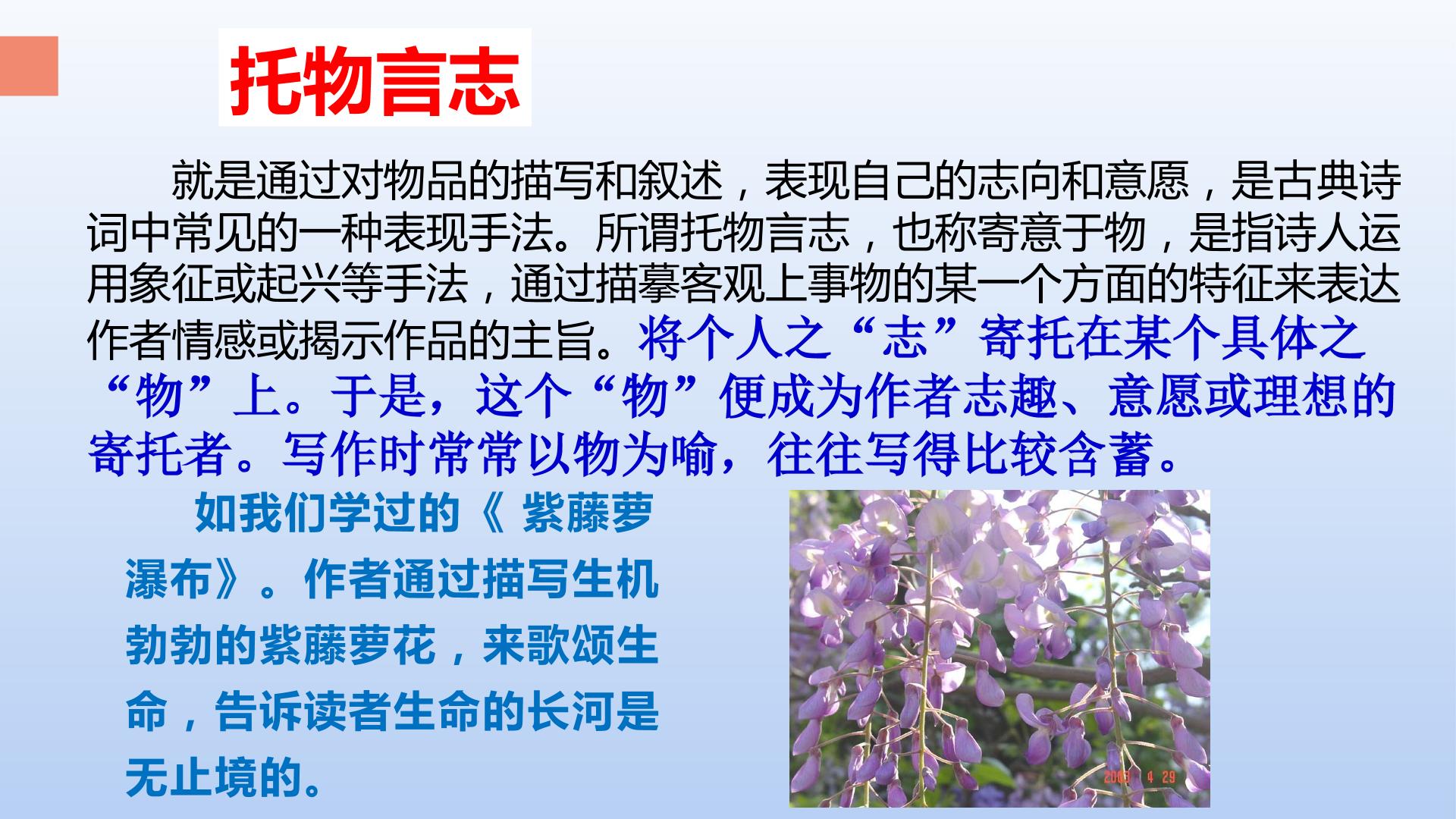 托物言志

就是通过对物品的描写和叙述，表现自己的志向和意愿，是古典诗词中常见的一种表现手法。所谓托物言志，也称寄意于物，是指诗人运用象征或起兴等手法，通过描摹客观上事物的某一个方面的特征来表达作者情感或揭示作品的主旨。将个人之“志”寄托在某个具体之“物”上。于是，这个“物”便成为作者志趣、意愿或理想的寄托者。写作时常常以物为喻，往往写得比较含蓄。

如我们学过的《 紫藤萝瀑布》。作者通过描写生机勃勃的紫藤萝花，来歌颂生命，告诉读者生命的长河是无止境的。

2008 4 29